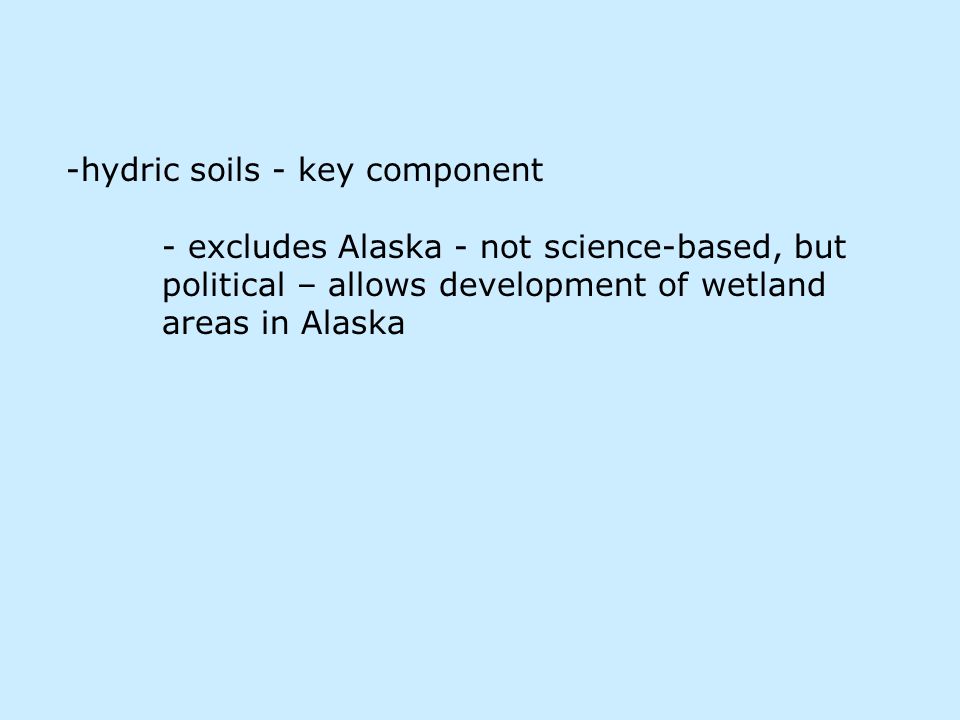 -hydric soils - key component

- excludes Alaska - not science-based, but political – allows development of wetland areas in Alaska